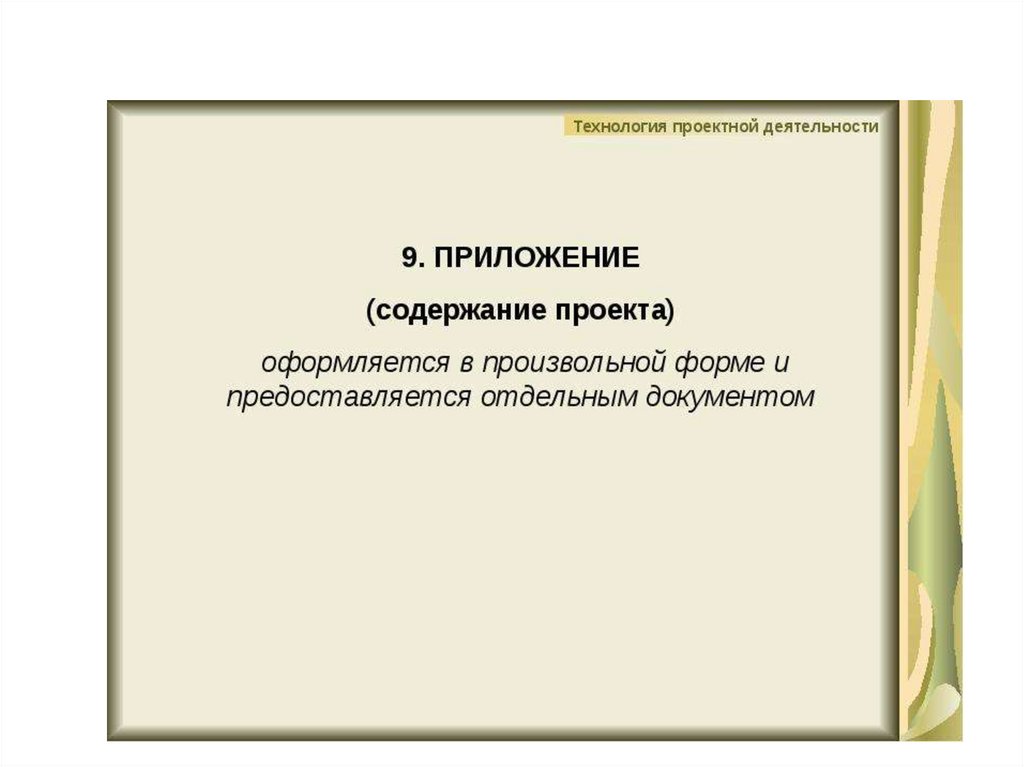 Технология проектной деятельности

9. ПРИЛОЖЕНИЕ

(содержание проекта)

оформляется в произвольной форме и предоставляется отдельным документом